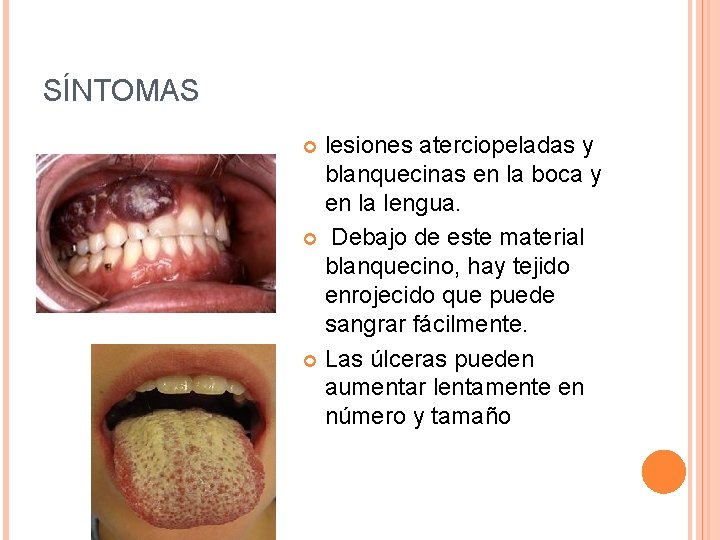 SÍNTOMAS

lesiones aterciopeladas y blanquecinas en la boca y en la lengua.

Debajo de este material blanquecino, hay tejido enrojecido que puede sangrar fácilmente.

Las úlceras pueden aumentar lentamente en número y tamaño